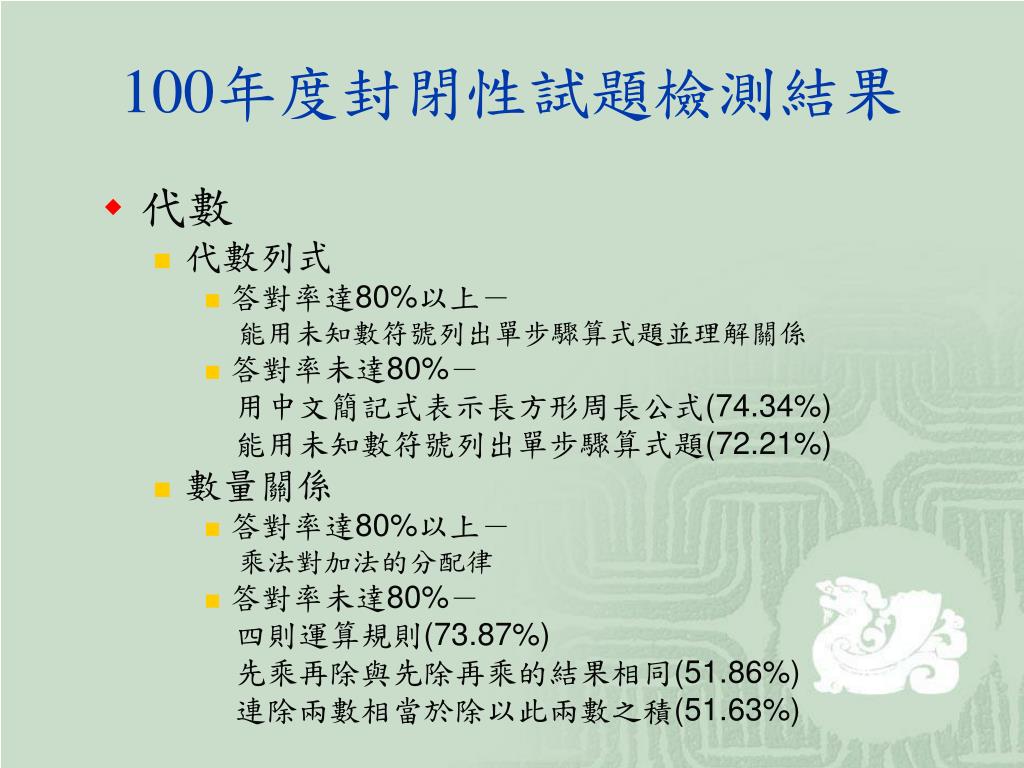 100年度封閉性試題檢測結果

代數

代數列式

答對率達80%以上－
能用未知數符號列出單步驟算式題並理解關係

答對率未達80%－
用中文簡記式表示長方形周長公式(74.34%)
能用未知數符號列出單步驟算式題(72.21%)

數量關係

答對率達80%以上－
乘法對加法的分配律

答對率未達80%－
四則運算規則(73.87%)
先乘再除與先除再乘的結果相同(51.86%)
連除兩數相當於除以此兩數之積(51.63%)